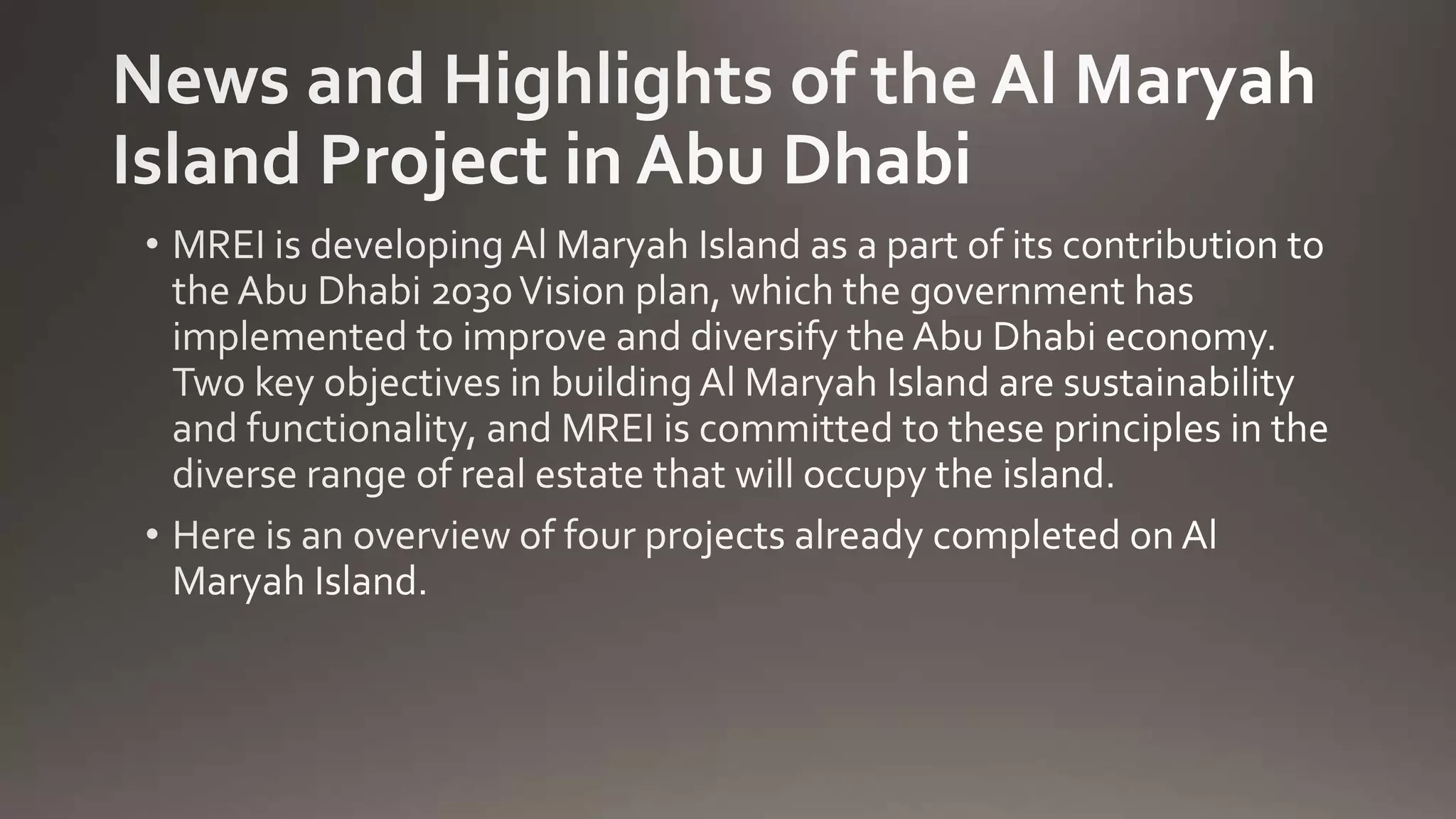 News and Highlights of the Al Maryah Island Project in Abu Dhabi

• MREI is developing Al Maryah Island as a part of its contribution to the Abu Dhabi 2030 Vision plan, which the government has implemented to improve and diversify the Abu Dhabi economy. Two key objectives in building Al Maryah Island are sustainability and functionality, and MREI is committed to these principles in the diverse range of real estate that will occupy the island.

• Here is an overview of four projects already completed on Al Maryah Island.